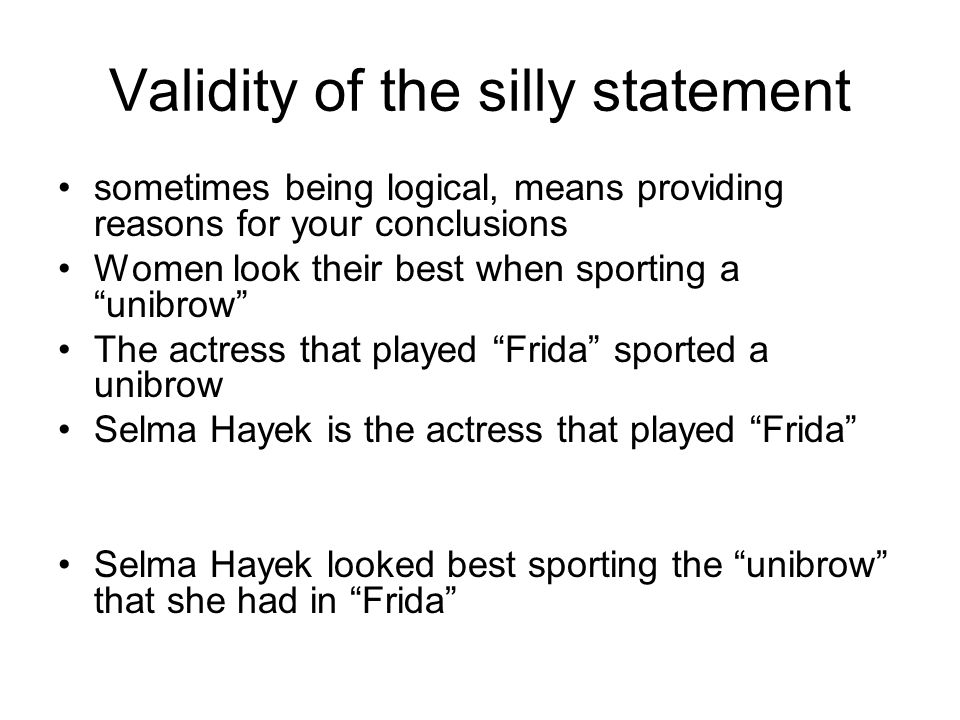 Validity of the silly statement

• sometimes being logical, means providing reasons for your conclusions
• Women look their best when sporting a “unibrow”
• The actress that played “Frida” sported a unibrow
• Selma Hayek is the actress that played “Frida”

• Selma Hayek looked best sporting the “unibrow” that she had in “Frida”